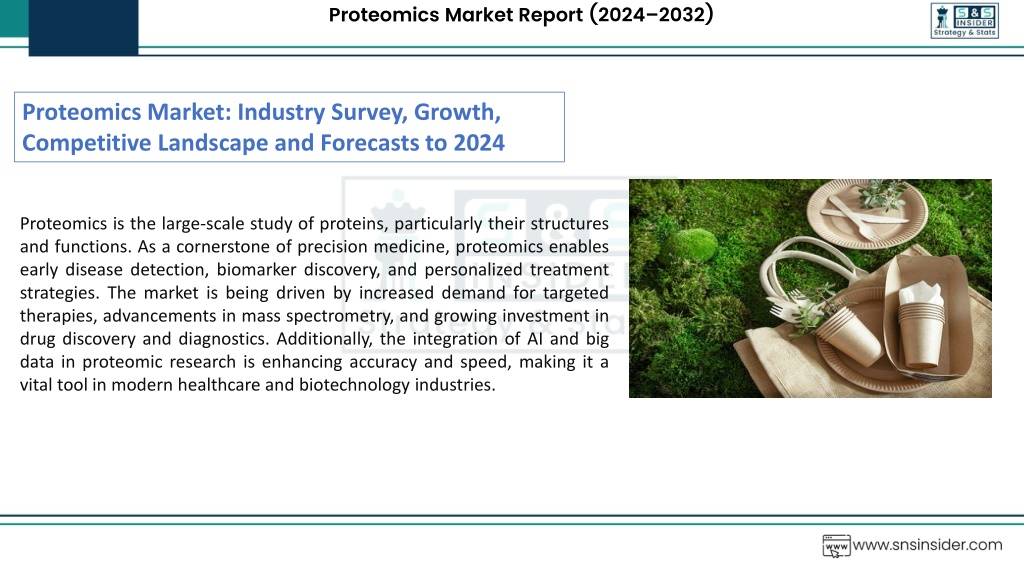 Proteomics Market Report (2024–2032)

S&S INSIDER
Strategy & Stats

Proteomics Market: Industry Survey, Growth, Competitive Landscape and Forecasts to 2024

Proteomics is the large-scale study of proteins, particularly their structures and functions. As a cornerstone of precision medicine, proteomics enables early disease detection, biomarker discovery, and personalized treatment strategies. The market is being driven by increased demand for targeted therapies, advancements in mass spectrometry, and growing investment in drug discovery and diagnostics. Additionally, the integration of AI and big data in proteomic research is enhancing accuracy and speed, making it a vital tool in modern healthcare and biotechnology industries.

www.snsinsider.com